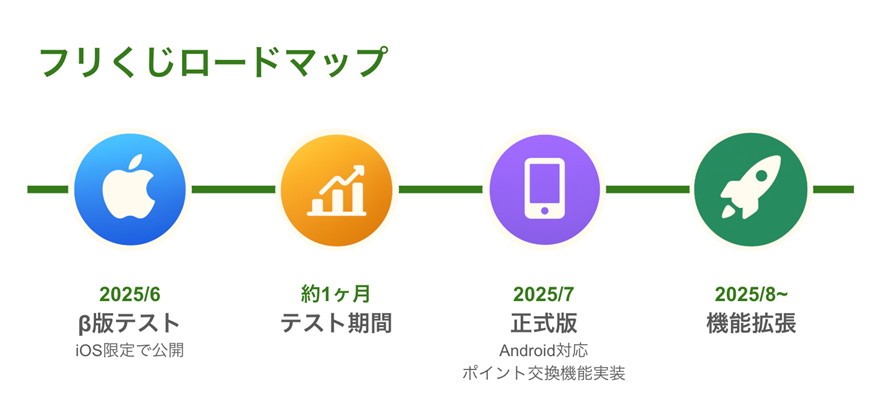 フリくじロードマップ

2025/6
β版テスト
iOS限定で公開

約1ヶ月
テスト期間

2025/7
正式版
Android対応
ポイント交換機能実装

2025/8~
機能拡張